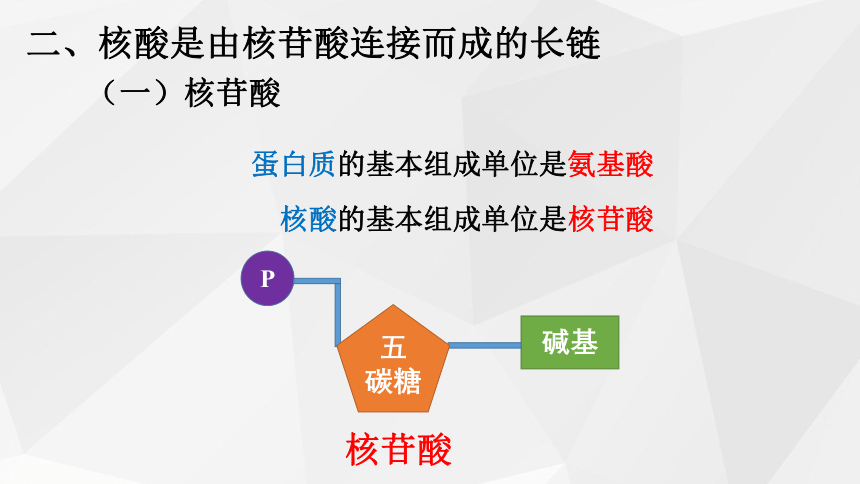 二、核酸是由核苷酸连接而成的长链

（一）核苷酸

蛋白质的基本组成单位是氨基酸

核酸的基本组成单位是核苷酸

P

五碳糖

碱基

核苷酸